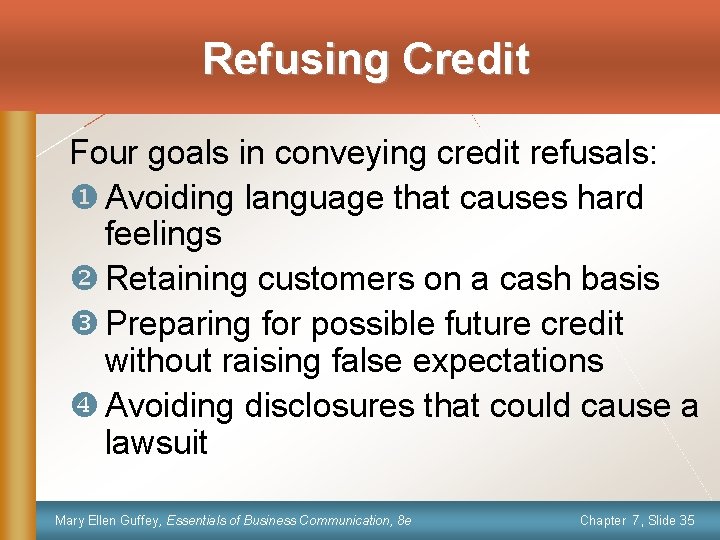 Refusing Credit

Four goals in conveying credit refusals:

❶ Avoiding language that causes hard feelings

❷ Retaining customers on a cash basis

❸ Preparing for possible future credit without raising false expectations

❹ Avoiding disclosures that could cause a lawsuit

Mary Ellen Guffey, Essentials of Business Communication, 8e

Chapter 7, Slide 35